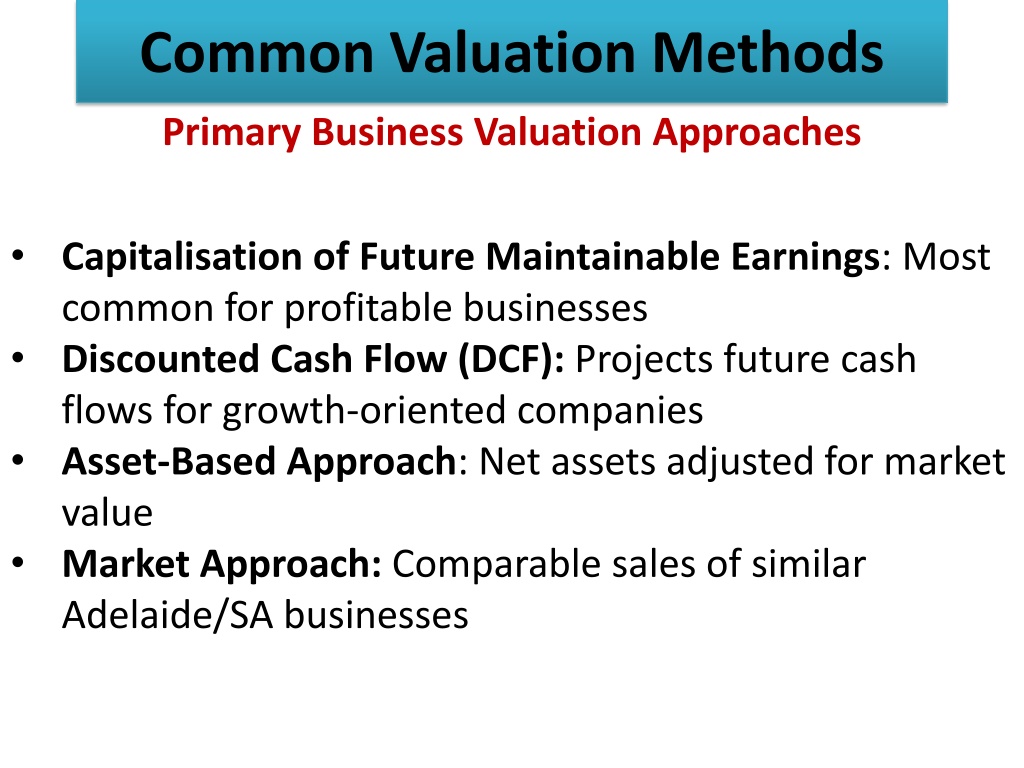 Common Valuation Methods

Primary Business Valuation Approaches

• Capitalisation of Future Maintainable Earnings: Most common for profitable businesses
• Discounted Cash Flow (DCF): Projects future cash flows for growth-oriented companies
• Asset-Based Approach: Net assets adjusted for market value
• Market Approach: Comparable sales of similar Adelaide/SA businesses